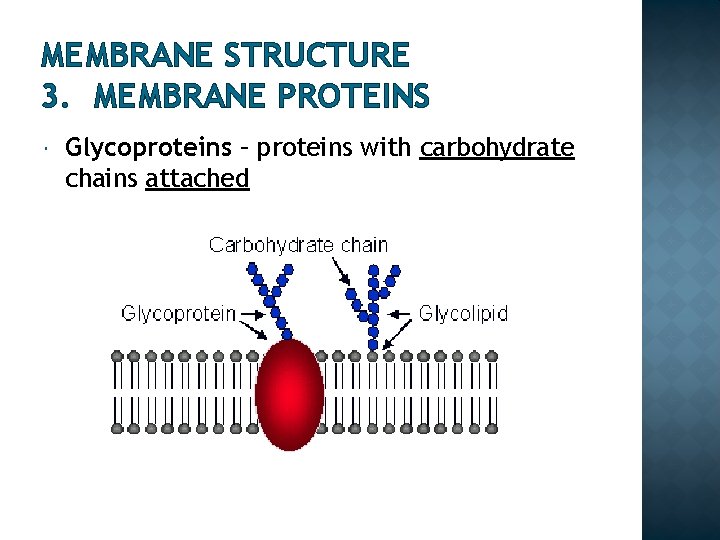 MEMBRANE STRUCTURE
3. MEMBRANE PROTEINS

Glycoproteins – proteins with carbohydrate chains attached

Carbohydrate chain
Glycoprotein
Glycolipid